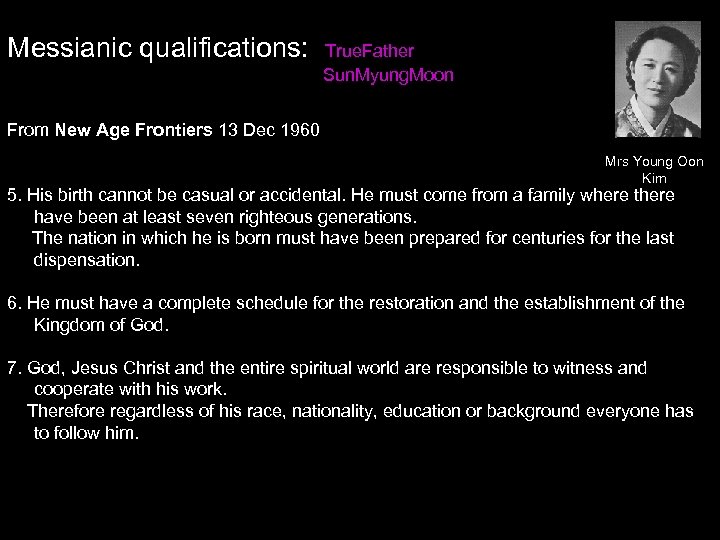 Messianic qualifications: TrueFather SunMyungMoon

Mrs Young Oon Kim

From New Age Frontiers 13 Dec 1960

5. His birth cannot be casual or accidental. He must come from a family where there have been at least seven righteous generations.
The nation in which he is born must have been prepared for centuries for the last dispensation.

6. He must have a complete schedule for the restoration and the establishment of the Kingdom of God.

7. God, Jesus Christ and the entire spiritual world are responsible to witness and cooperate with his work.
Therefore regardless of his race, nationality, education or background everyone has to follow him.